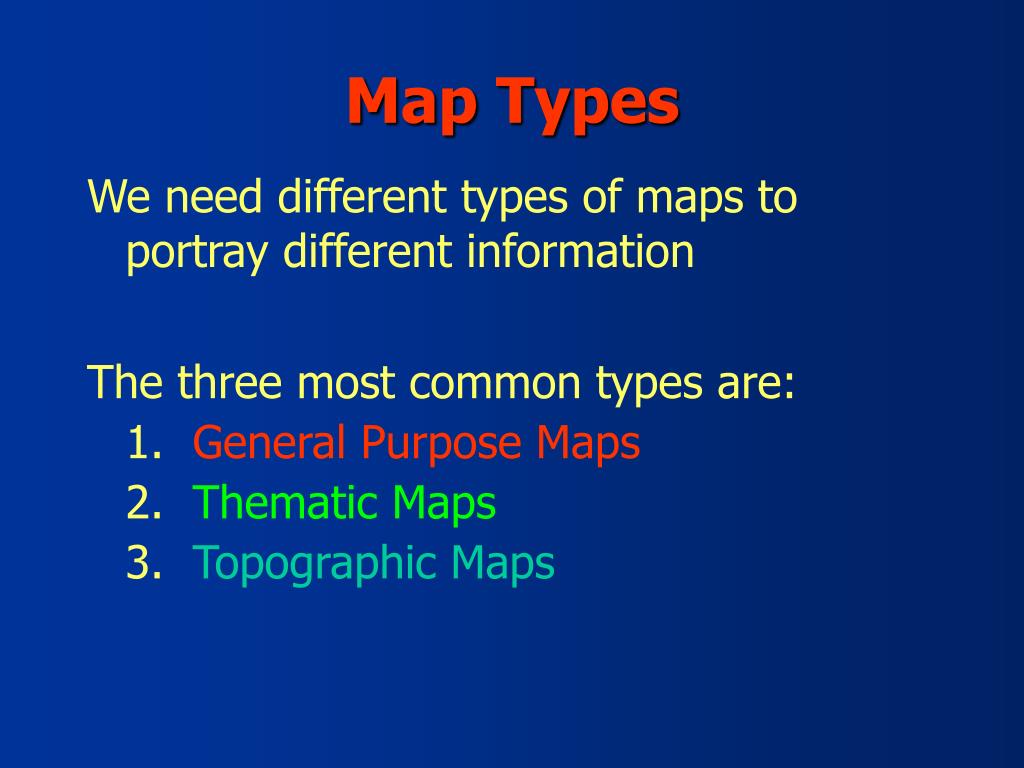 Map Types

We need different types of maps to portray different information

The three most common types are:
1. General Purpose Maps
2. Thematic Maps
3. Topographic Maps